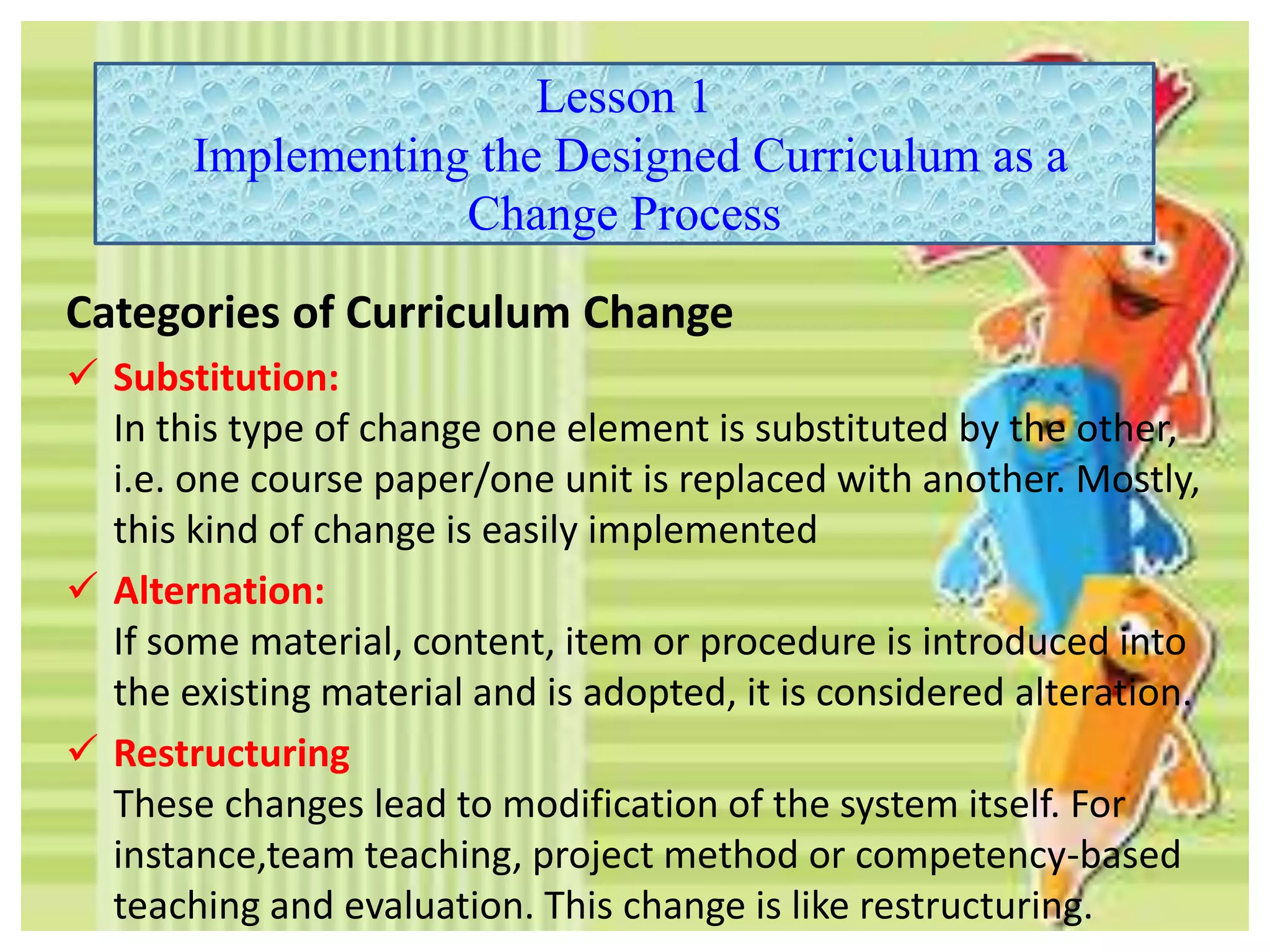 Lesson 1
Implementing the Designed Curriculum as a Change Process

Categories of Curriculum Change

✓ Substitution:
In this type of change one element is substituted by the other, i.e. one course paper/one unit is replaced with another. Mostly, this kind of change is easily implemented

✓ Alternation:
If some material, content, item or procedure is introduced into the existing material and is adopted, it is considered alteration.

✓ Restructuring
These changes lead to modification of the system itself. For instance,team teaching, project method or competency-based teaching and evaluation. This change is like restructuring.